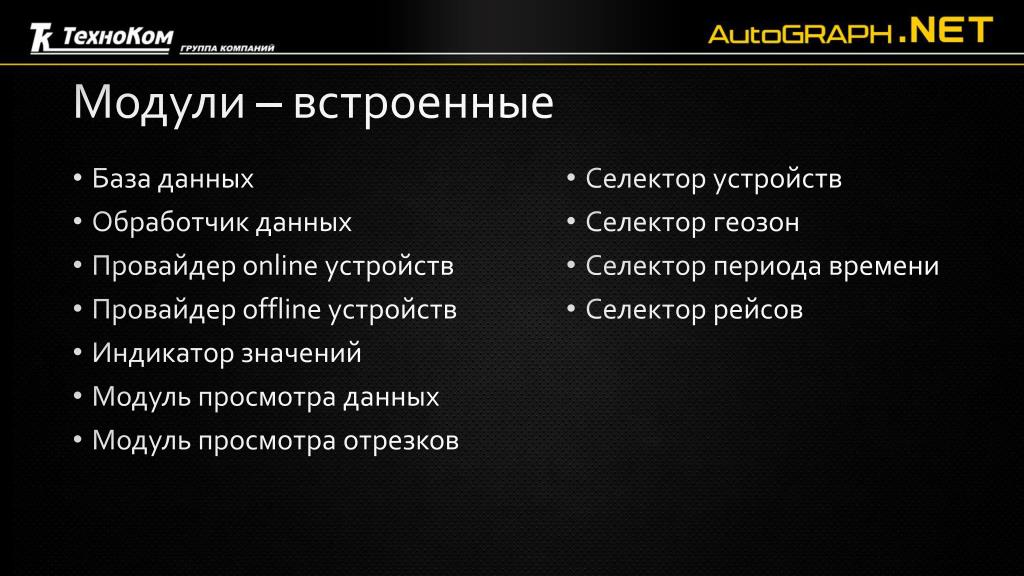 ТК ТехноКом ГРУППА КОМПАНИЙ

AutoGRAPH .NET

Модули – встроенные

• База данных
• Обработчик данных
• Провайдер online устройств
• Провайдер offline устройств
• Индикатор значений
• Модуль просмотра данных
• Модуль просмотра отрезков

• Селектор устройств
• Селектор геозон
• Селектор периода времени
• Селектор рейсов